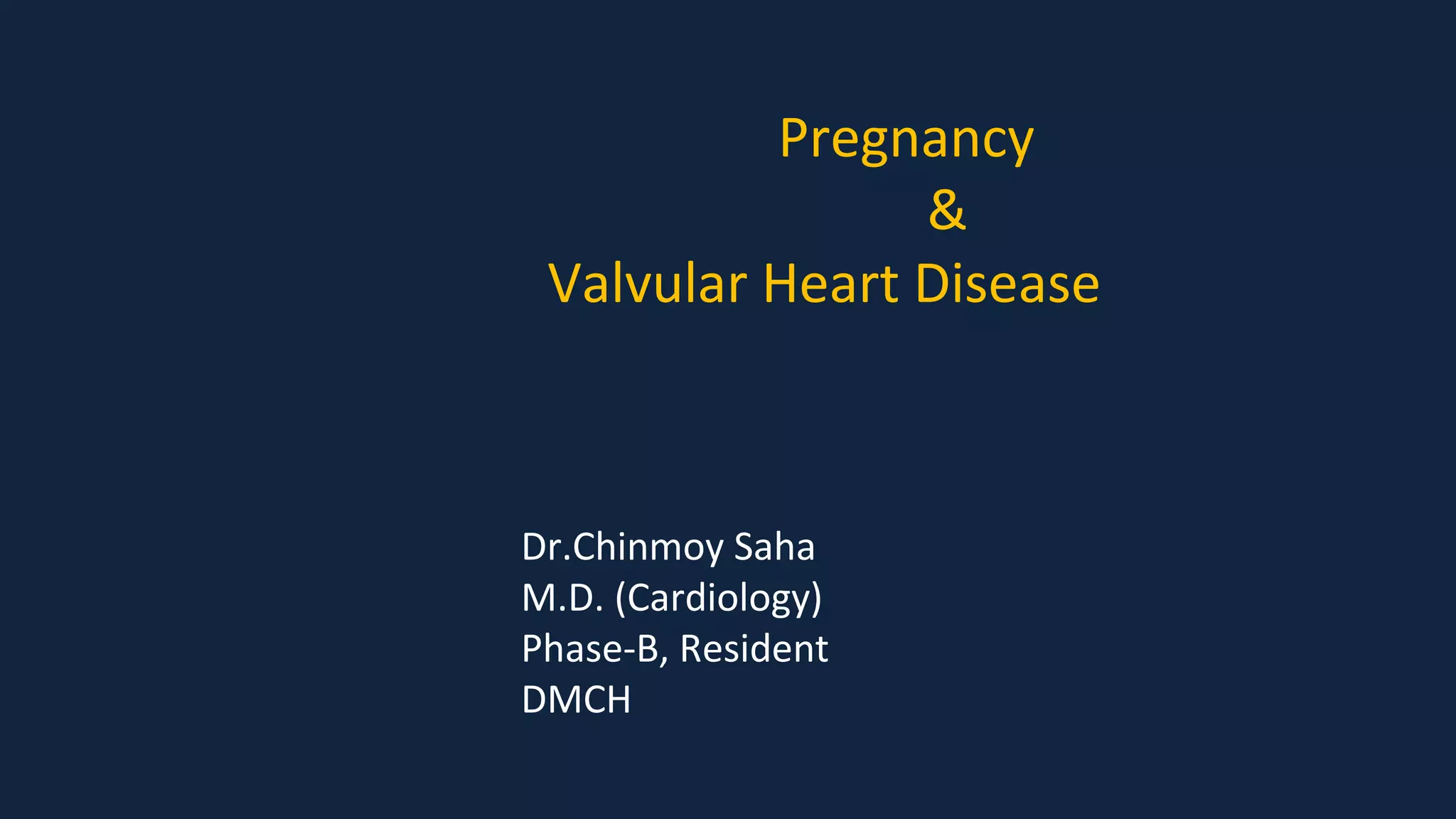 Pregnancy
&
Valvular Heart Disease

Dr.Chinmoy Saha
M.D. (Cardiology)
Phase-B, Resident
DMCH